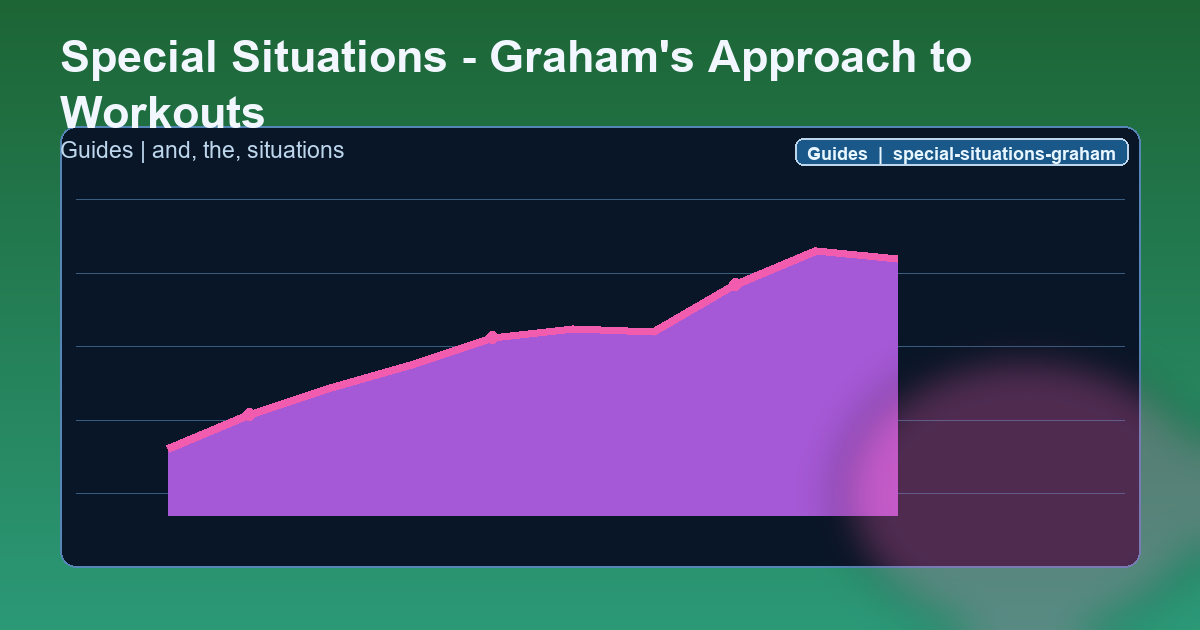 Special Situations - Graham's Approach to Workouts

Guides | and, the, situations

Guides | special-situations-graham